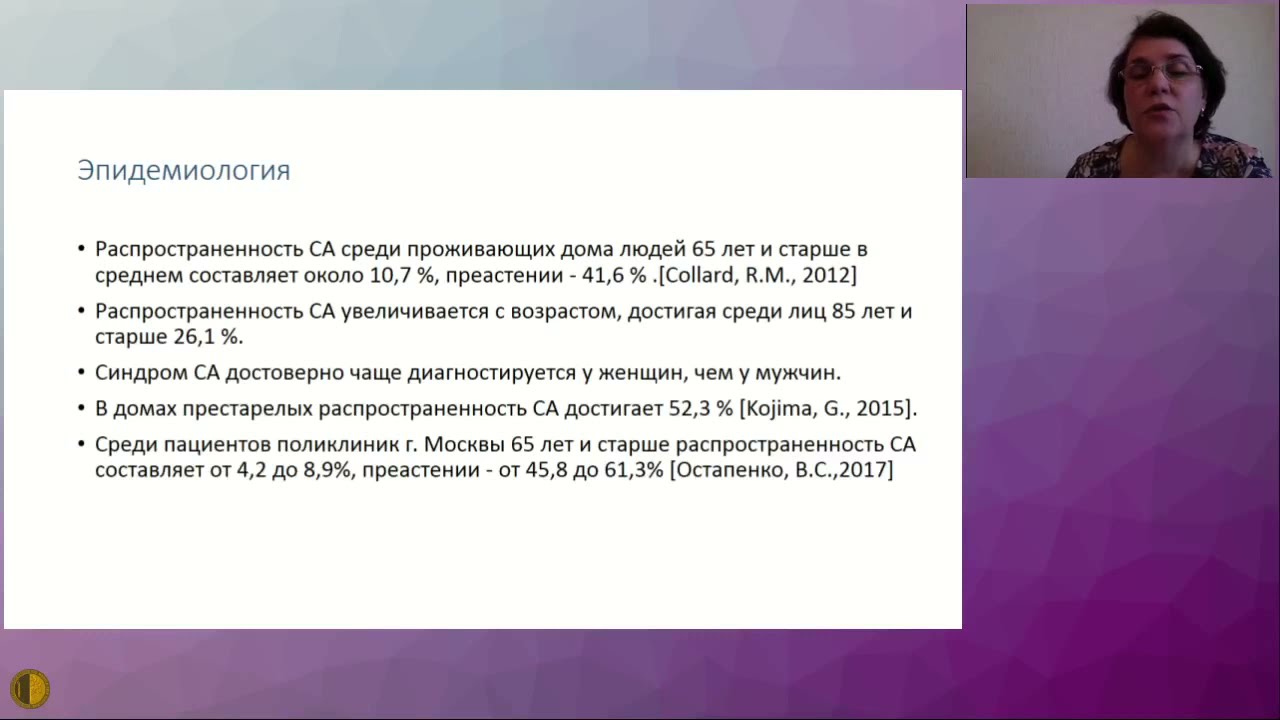 Эпидемиология

• Распространенность СА среди проживающих дома людей 65 лет и старше в среднем составляет около 10,7 %, преастении - 41,6 % .[Collard, R.M., 2012]

• Распространенность СА увеличивается с возрастом, достигая среди лиц 85 лет и старше 26,1 %.

• Синдром СА достоверно чаще диагностируется у женщин, чем у мужчин.

• В домах престарелых распространенность СА достигает 52,3 % [Kojima, G., 2015].

• Среди пациентов поликлиник г. Москвы 65 лет и старше распространенность СА составляет от 4,2 до 8,9%, преастении - от 45,8 до 61,3% [Остапенко, В.С.,2017]